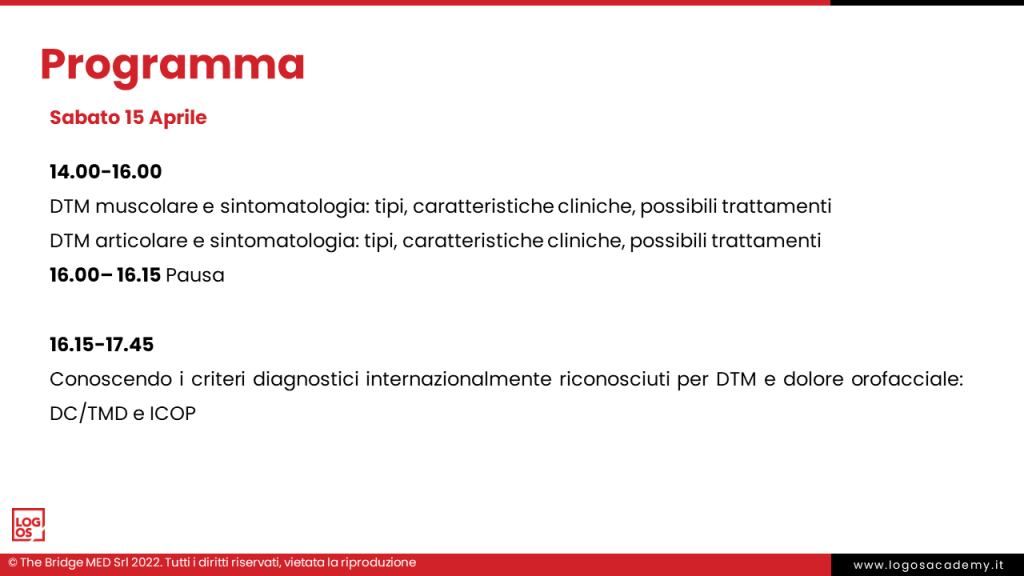 Programma

Sabato 15 Aprile

14.00-16.00
DTM muscolare e sintomatologia: tipi, caratteristiche cliniche, possibili trattamenti
DTM articolare e sintomatologia: tipi, caratteristiche cliniche, possibili trattamenti
16.00– 16.15 Pausa

16.15-17.45
Conoscendo i criteri diagnostici internazionalmente riconosciuti per DTM e dolore orofacciale: DC/TMD e ICOP

LOG OS

© The Bridge MED Srl 2022. Tutti i diritti riservati, vietata la riproduzione

www.logosacademy.it